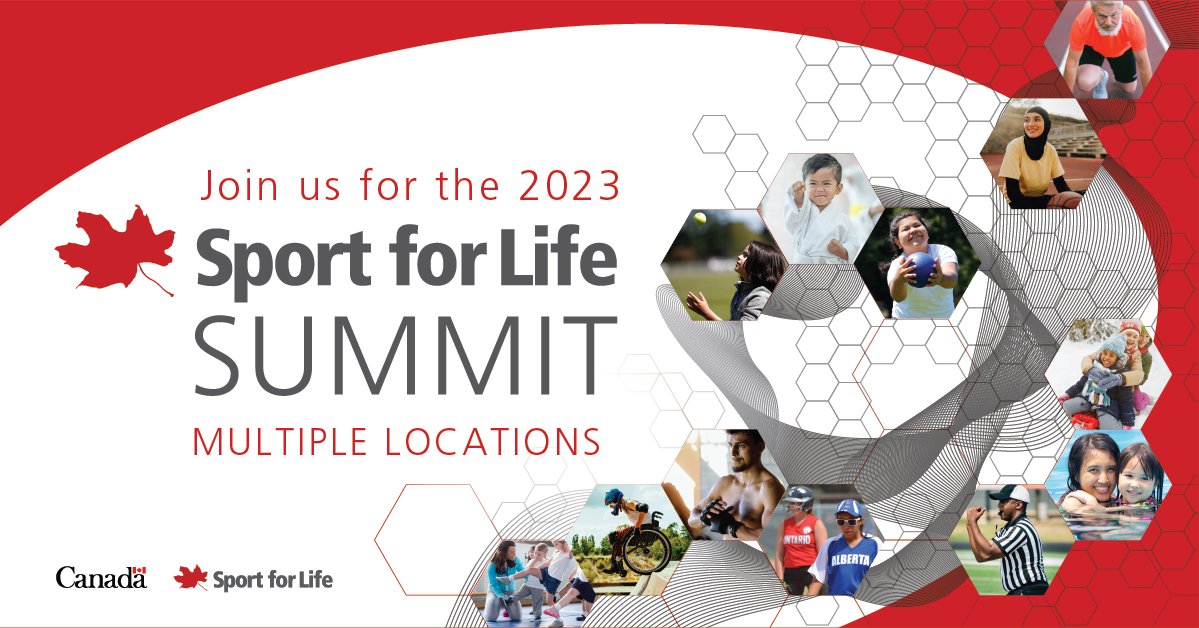 Join us for the 2023
Sport for Life
SUMMIT
MULTIPLE LOCATIONS

ONTARIO
ALBERTA

Canada
Sport for Life